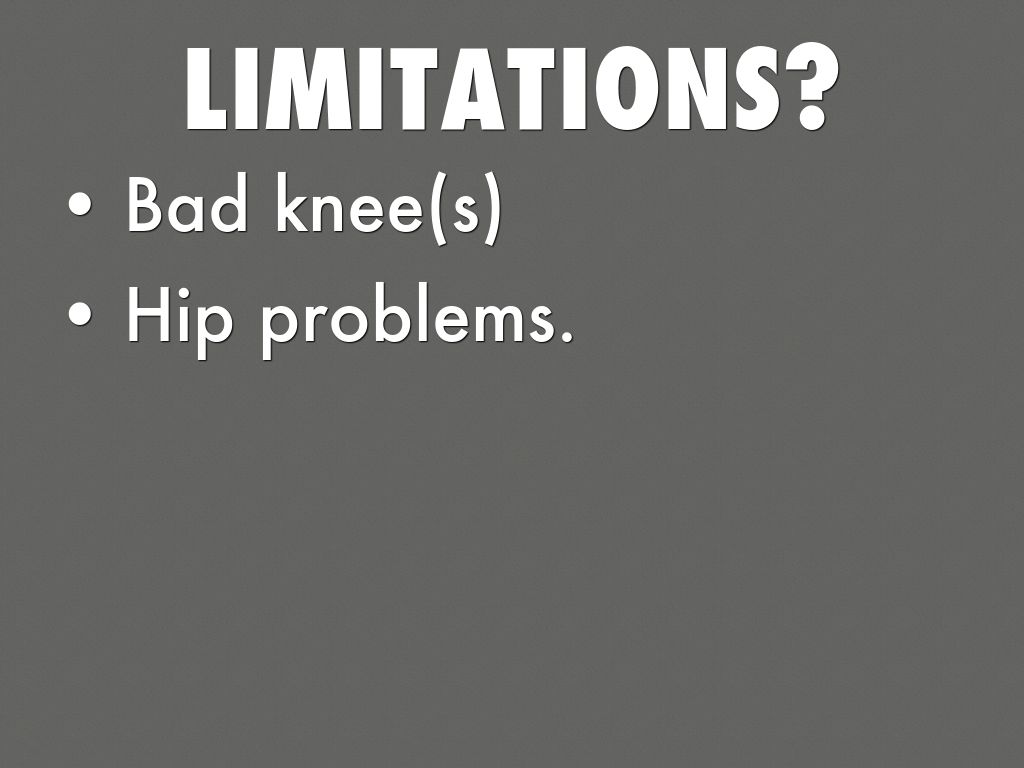 LIMITATIONS?

• Bad knee(s)
• Hip problems.